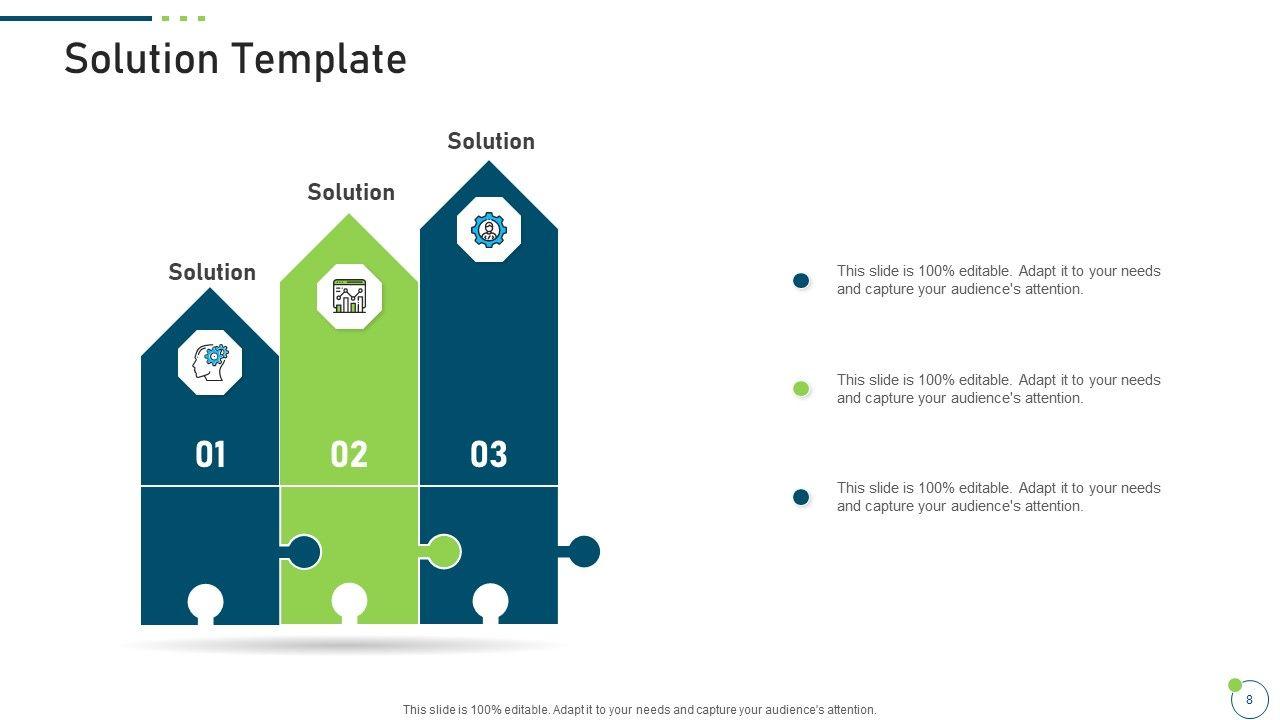 Solution Template

Solution

Solution

Solution

01

02

03

This slide is 100% editable. Adapt it to your needs and capture your audience's attention.

This slide is 100% editable. Adapt it to your needs and capture your audience's attention.

This slide is 100% editable. Adapt it to your needs and capture your audience's attention.

This slide is 100% editable. Adapt it to your needs and capture your audience's attention.

8